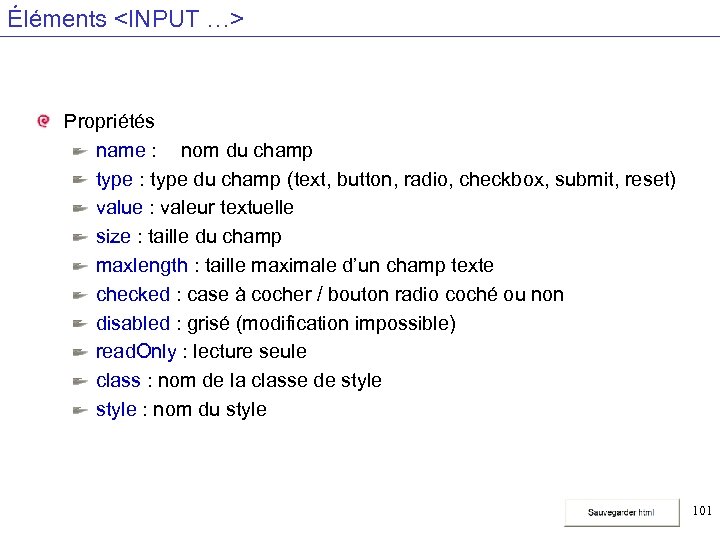 Éléments <INPUT …>

Propriétés

name : nom du champ

type : type du champ (text, button, radio, checkbox, submit, reset)

value : valeur textuelle

size : taille du champ

maxlength : taille maximale d'un champ texte

checked : case à cocher / bouton radio coché ou non

disabled : grisé (modification impossible)

readOnly : lecture seule

class : nom de la classe de style

style : nom du style

Sauvegarder html

101